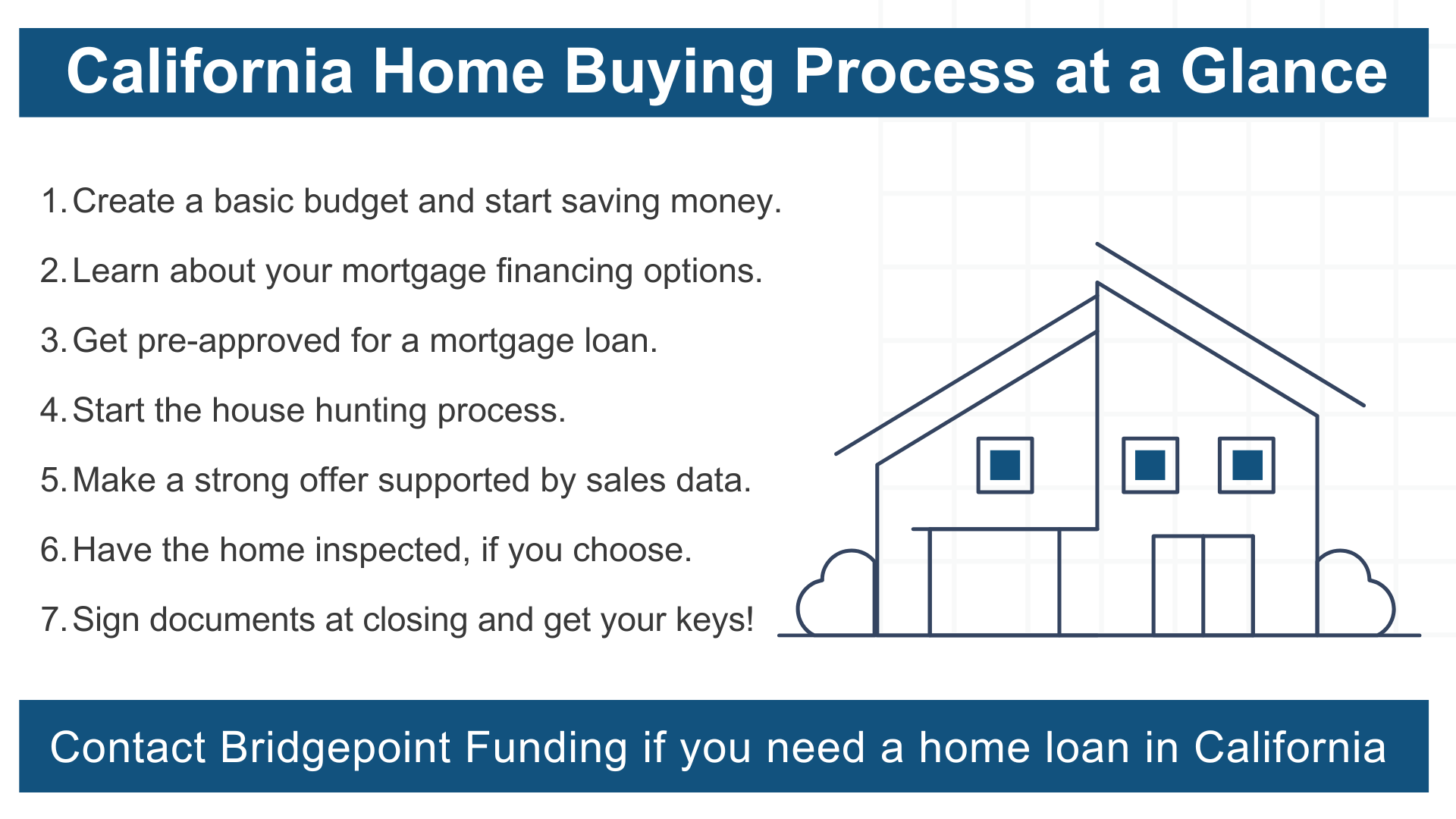 California Home Buying Process at a Glance

1. Create a basic budget and start saving money.
2. Learn about your mortgage financing options.
3. Get pre-approved for a mortgage loan.
4. Start the house hunting process.
5. Make a strong offer supported by sales data.
6. Have the home inspected, if you choose.
7. Sign documents at closing and get your keys!

Contact Bridgepoint Funding if you need a home loan in California